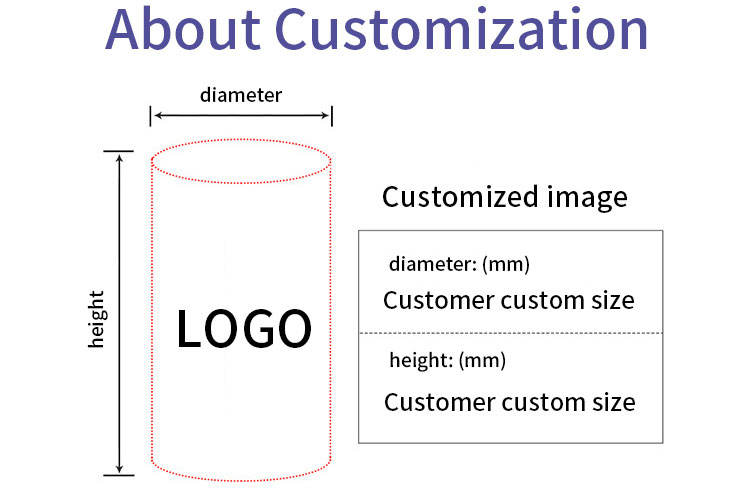 About Customization

diameter

height

LOGO

Customized image

diameter: (mm)

Customer custom size

height: (mm)

Customer custom size